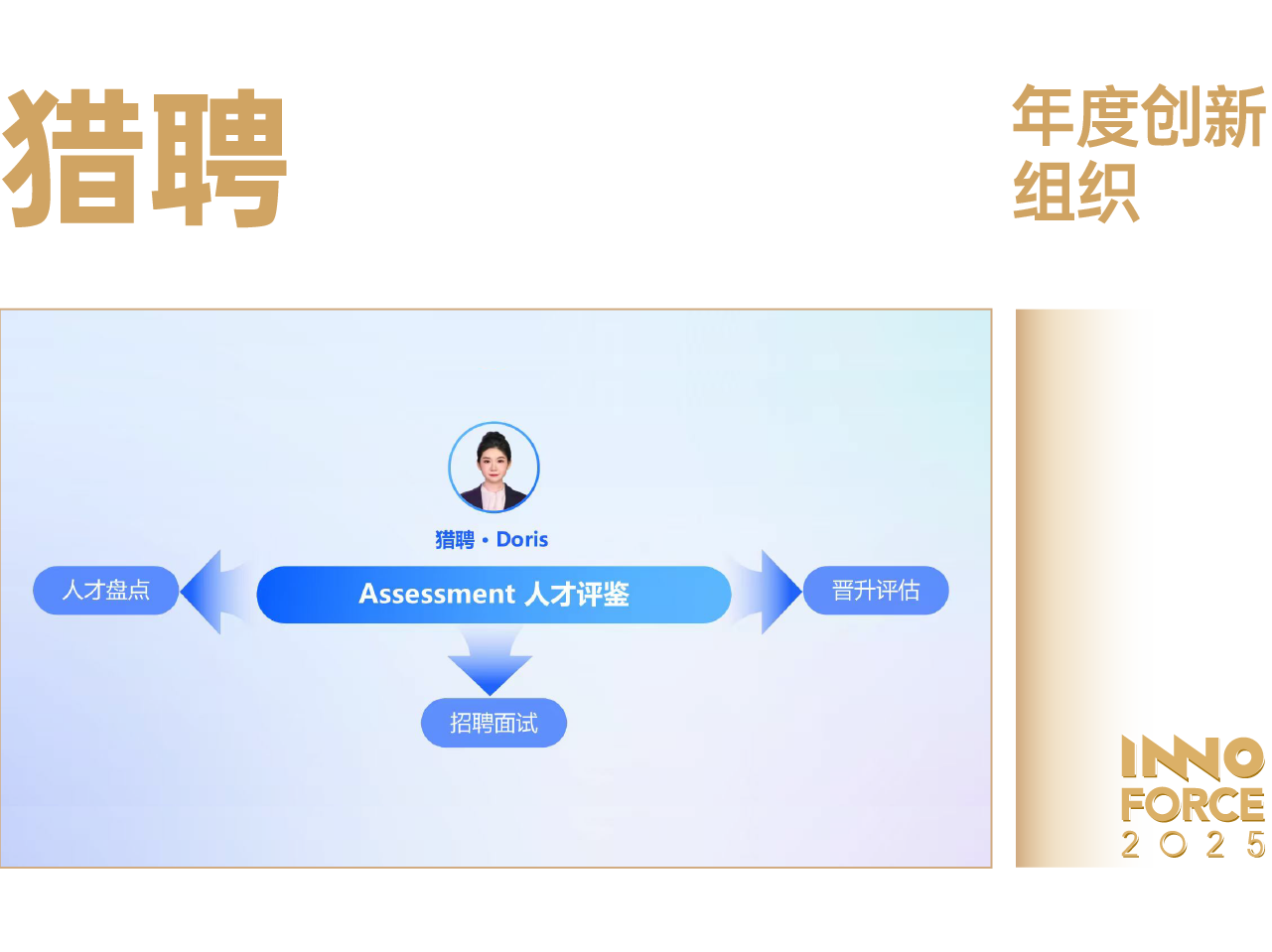 猎聘

年度创新组织

猎聘 · Doris

人才盘点

Assessment 人才评鉴

晋升评估

招聘面试

INNO FORCE 2025